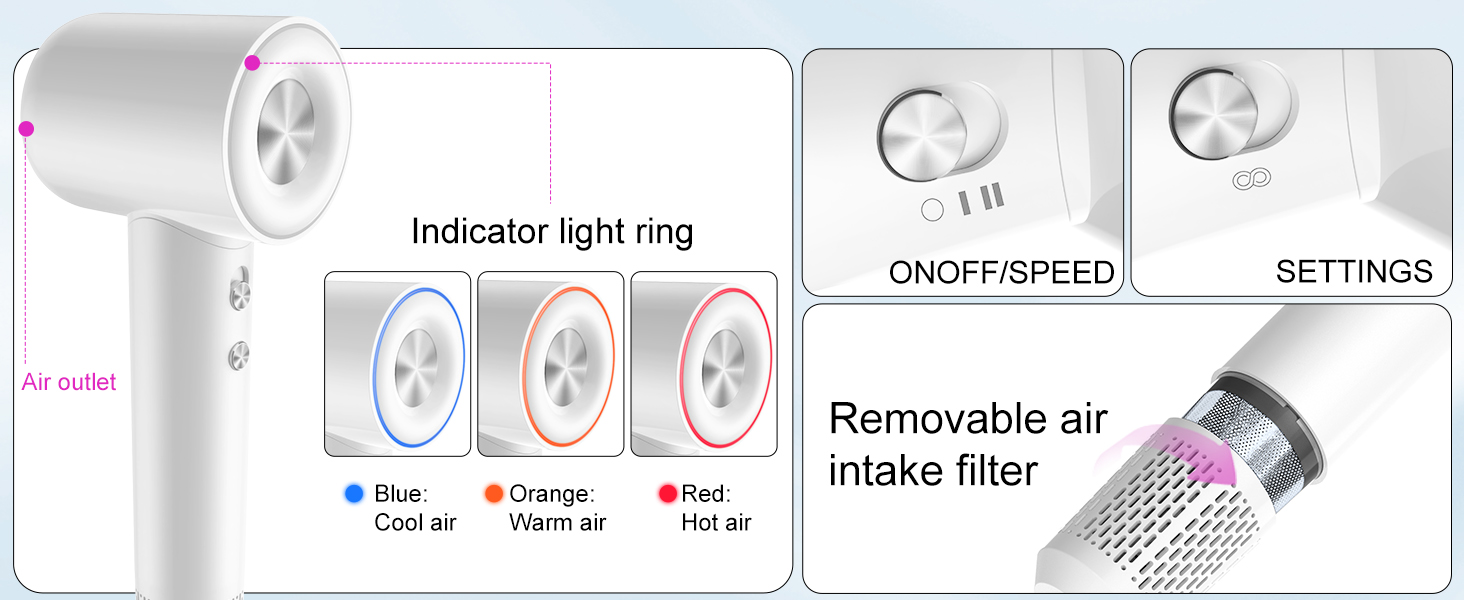 Air outlet

Indicator light ring

Blue:
Cool air

Orange:
Warm air

Red:
Hot air

ONOFF/SPEED

SETTINGS

Removable air intake filter